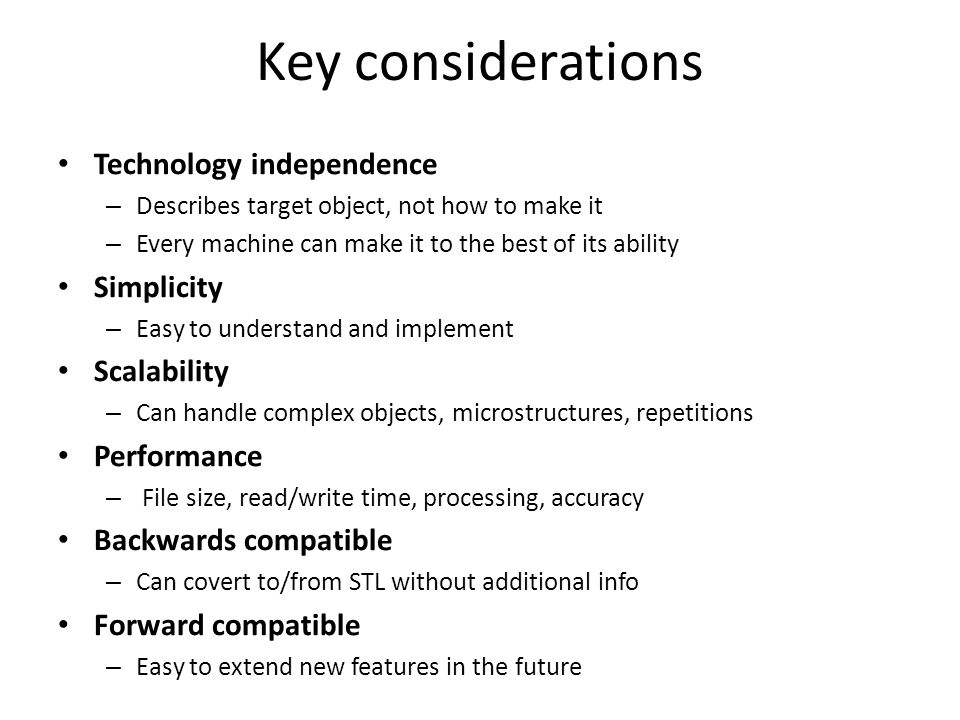 Key considerations

• Technology independence
– Describes target object, not how to make it
– Every machine can make it to the best of its ability
• Simplicity
– Easy to understand and implement
• Scalability
– Can handle complex objects, microstructures, repetitions
• Performance
– File size, read/write time, processing, accuracy
• Backwards compatible
– Can covert to/from STL without additional info
• Forward compatible
– Easy to extend new features in the future